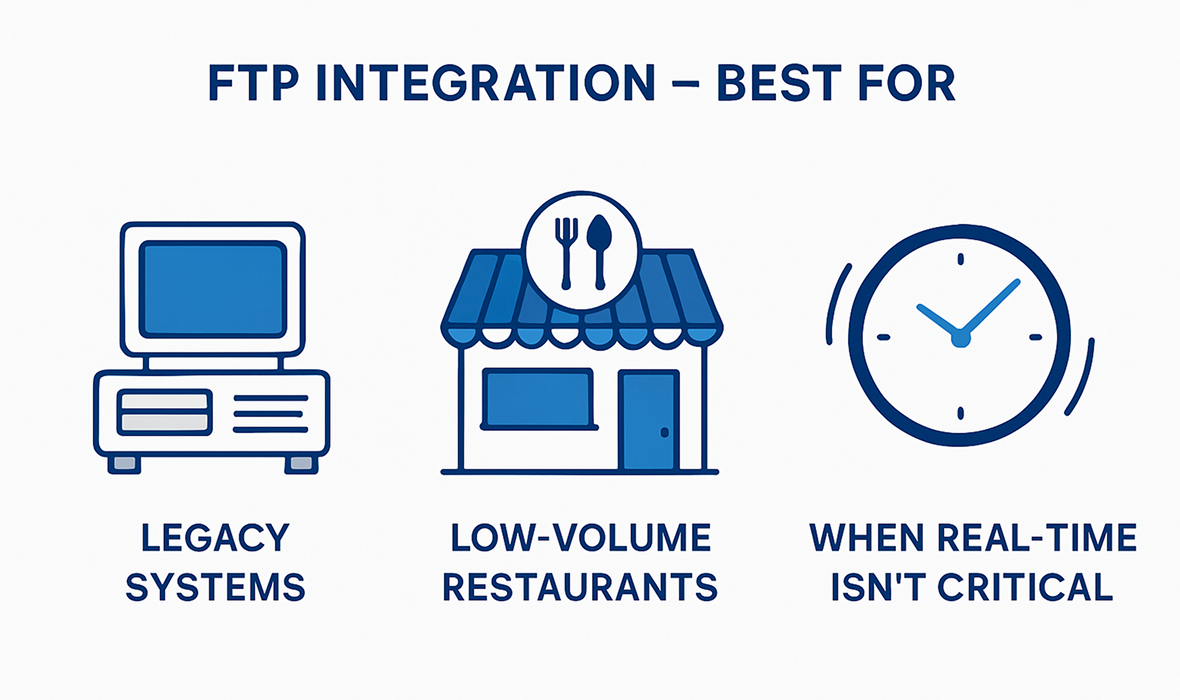 FTP INTEGRATION – BEST FOR

LEGACY SYSTEMS

LOW-VOLUME RESTAURANTS

WHEN REAL-TIME ISN'T CRITICAL